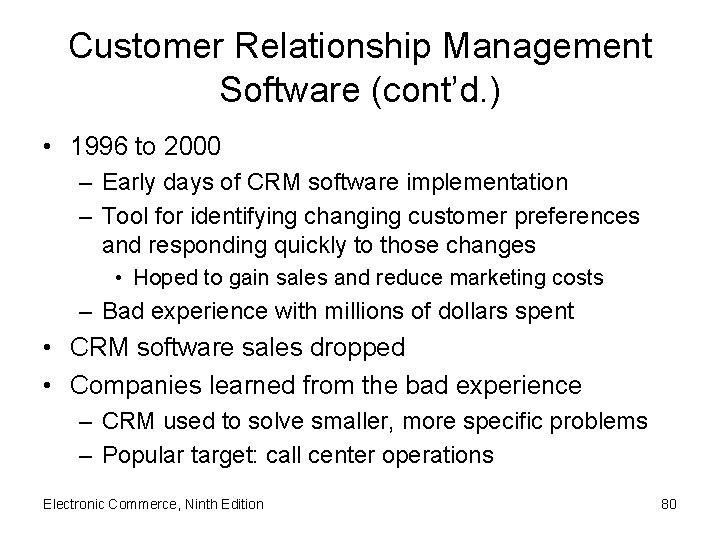 Customer Relationship Management Software (cont'd.)

• 1996 to 2000
– Early days of CRM software implementation
– Tool for identifying changing customer preferences and responding quickly to those changes
• Hoped to gain sales and reduce marketing costs
– Bad experience with millions of dollars spent
• CRM software sales dropped
• Companies learned from the bad experience
– CRM used to solve smaller, more specific problems
– Popular target: call center operations

Electronic Commerce, Ninth Edition

80